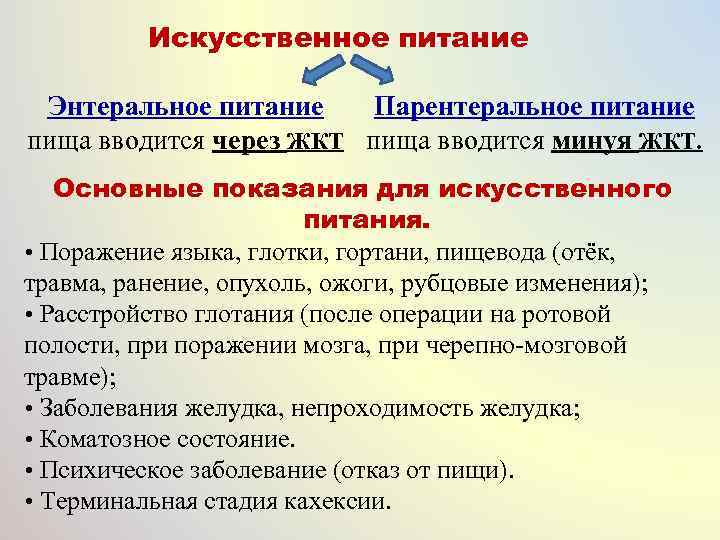 Искусственное питание

Энтеральное питание
пища вводится через ЖКТ

Парентеральное питание
пища вводится минуя ЖКТ.

Основные показания для искусственного питания.

• Поражение языка, глотки, гортани, пищевода (отёк, травма, ранение, опухоль, ожоги, рубцовые изменения);
• Расстройство глотания (после операции на ротовой полости, при поражении мозга, при черепно-мозговой травме);
• Заболевания желудка, непроходимость желудка;
• Коматозное состояние.
• Психическое заболевание (отказ от пищи).
• Терминальная стадия кахексии.